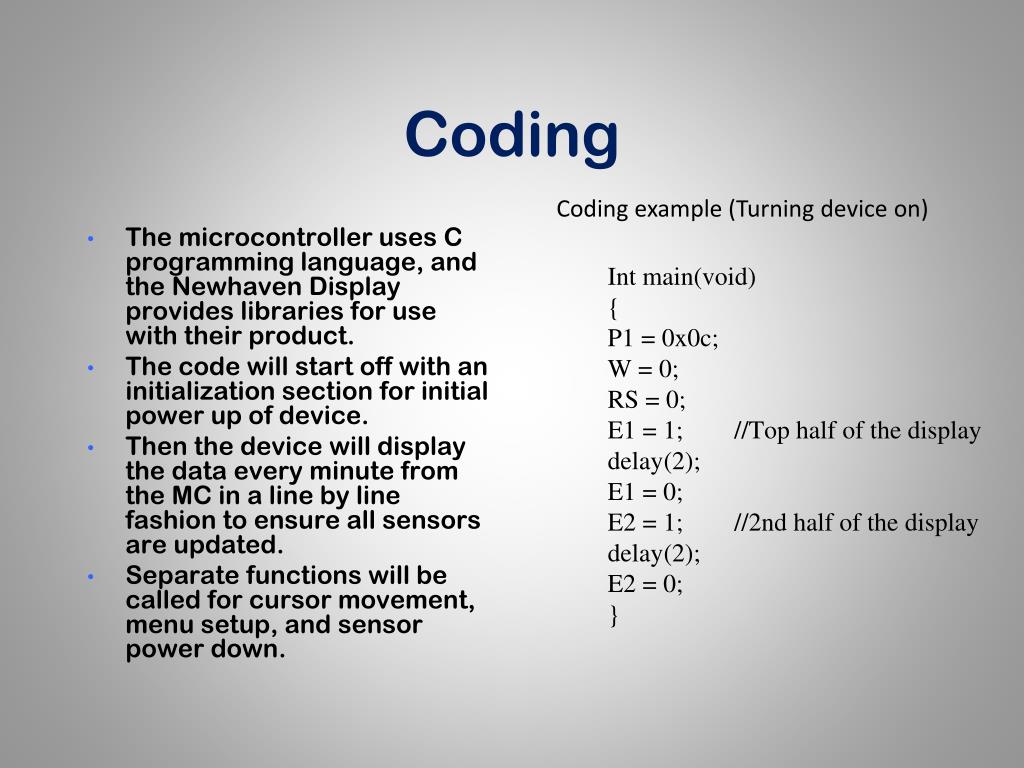 Coding

• The microcontroller uses C programming language, and the Newhaven Display provides libraries for use with their product.
• The code will start off with an initialization section for initial power up of device.
• Then the device will display the data every minute from the MC in a line by line fashion to ensure all sensors are updated.
• Separate functions will be called for cursor movement, menu setup, and sensor power down.

Coding example (Turning device on)

Int main(void)
{
P1 = 0x0c;
W = 0;
RS = 0;
E1 = 1; //Top half of the display
delay(2);
E1 = 0;
E2 = 1; //2nd half of the display
delay(2);
E2 = 0;
}